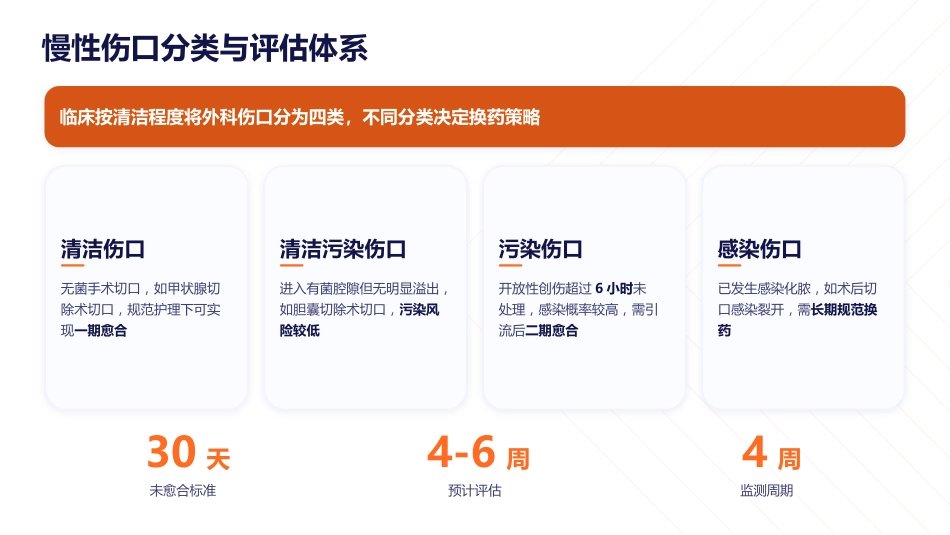 慢性伤口分类与评估体系

临床按清洁程度将外科伤口分为四类，不同分类决定换药策略

清洁伤口

无菌手术切口，如甲状腺切除术切口，规范护理下可实现一期愈合

清洁污染伤口

进入有菌腔隙但无明显溢出，如胆囊切除术切口，污染风险较低

污染伤口

开放性创伤超过 6 小时未处理，感染概率较高，需引流后二期愈合

感染伤口

已发生感染化脓，如术后切口感染裂开，需长期规范换药

30 天
未愈合标准

4-6 周
预计评估

4 周
监测周期